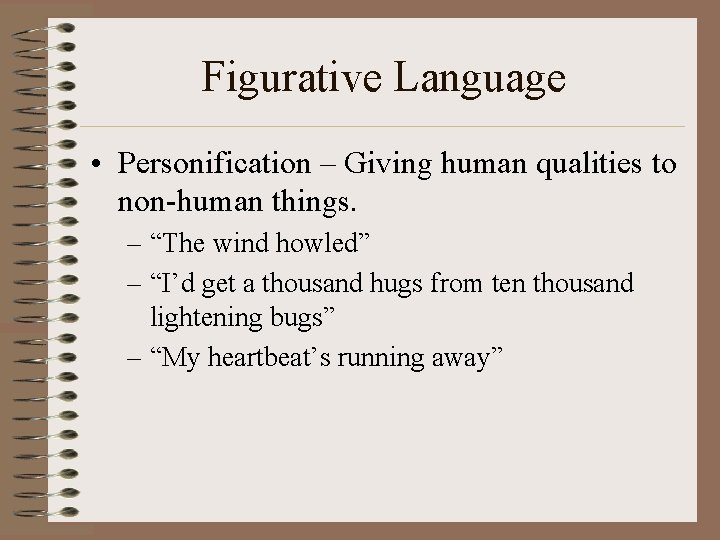 Figurative Language

• Personification – Giving human qualities to non-human things.
– “The wind howled”
– “I’d get a thousand hugs from ten thousand lightening bugs”
– “My heartbeat’s running away”